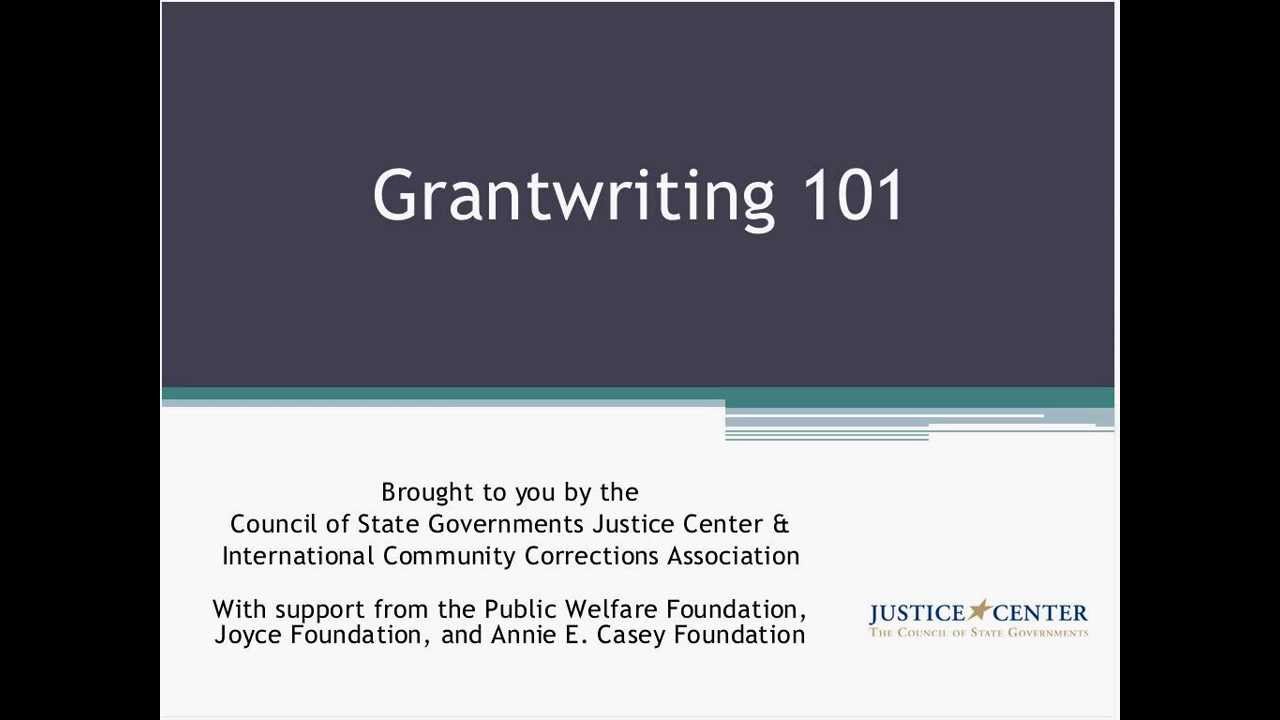 Grantwriting 101

Brought to you by the
Council of State Governments Justice Center &
International Community Corrections Association

With support from the Public Welfare Foundation,
Joyce Foundation, and Annie E. Casey Foundation

JUSTICE CENTER
THE COUNCIL OF STATE GOVERNMENTS